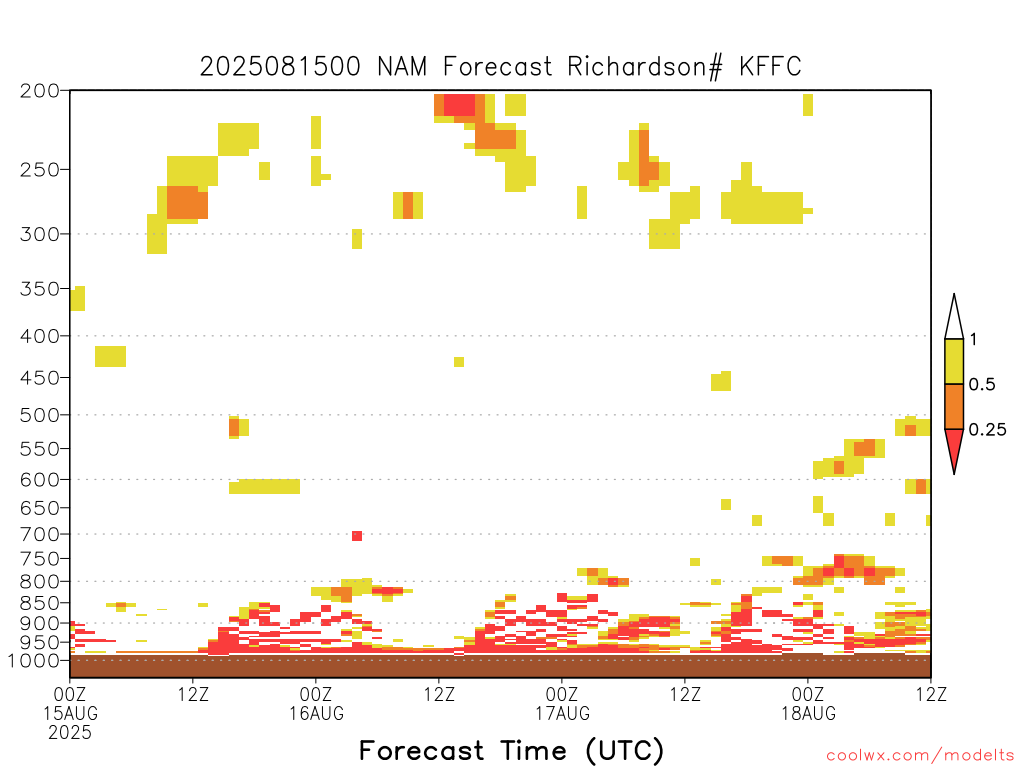 2025081500 NAM Forecast Richardson# KFFC

200
250
300
350
400
450
500
550
600
650
700
750
800
850
900
950
1000

1
0.5
0.25

00Z
15AUG
2025
12Z
00Z
16AUG
12Z
00Z
17AUG
12Z
00Z
18AUG
12Z

Forecast Time (UTC)

coolwx.com/modelts